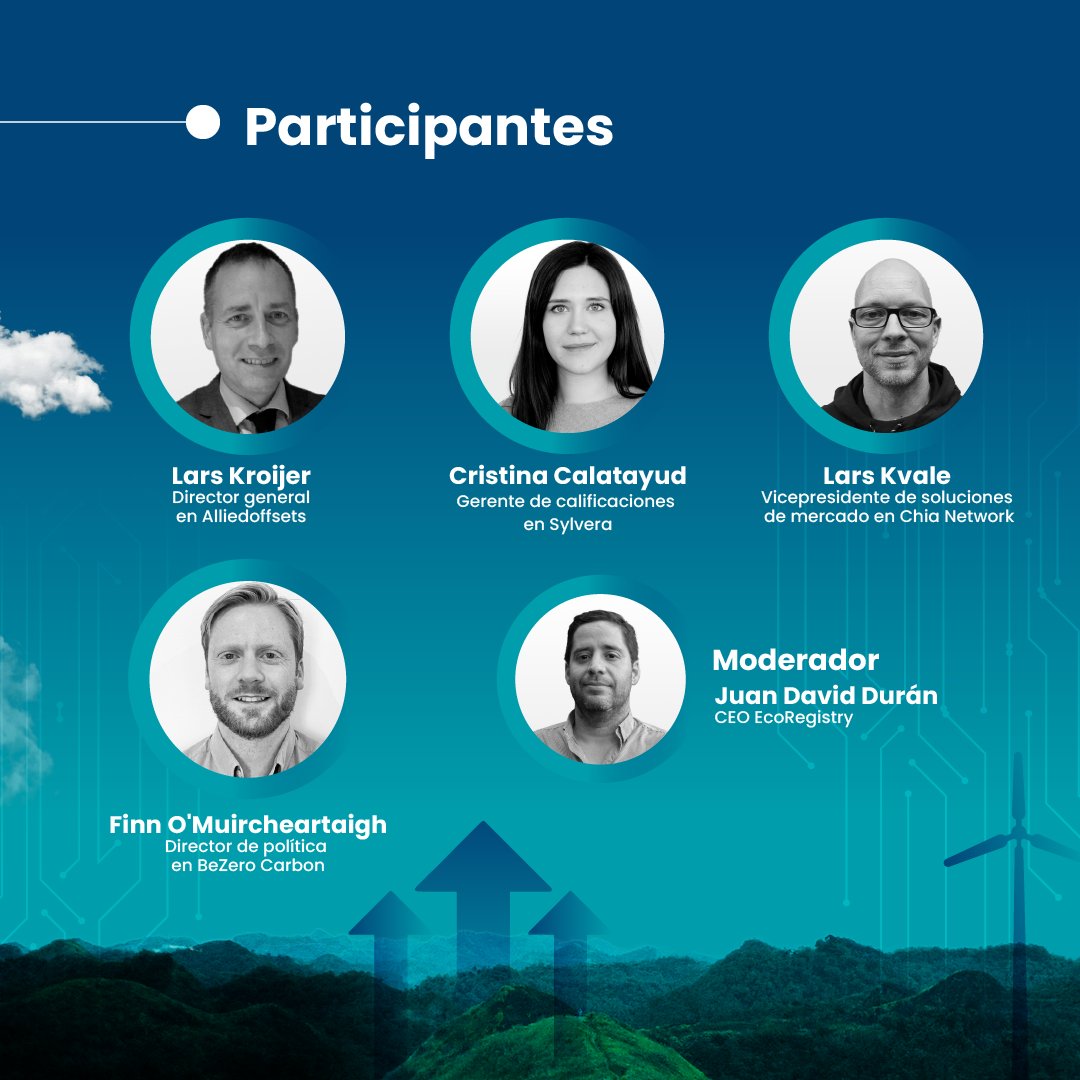 Participantes

Lars Kroijer
Director general en Alliedoffsets

Cristina Calatayud
Gerente de calificaciones en Sylvera

Lars Kvale
Vicepresidente de soluciones de mercado en Chia Network

Finn O'Muircheartaigh
Director de política en BeZero Carbon

Moderador
Juan David Durán
CEO EcoRegistry